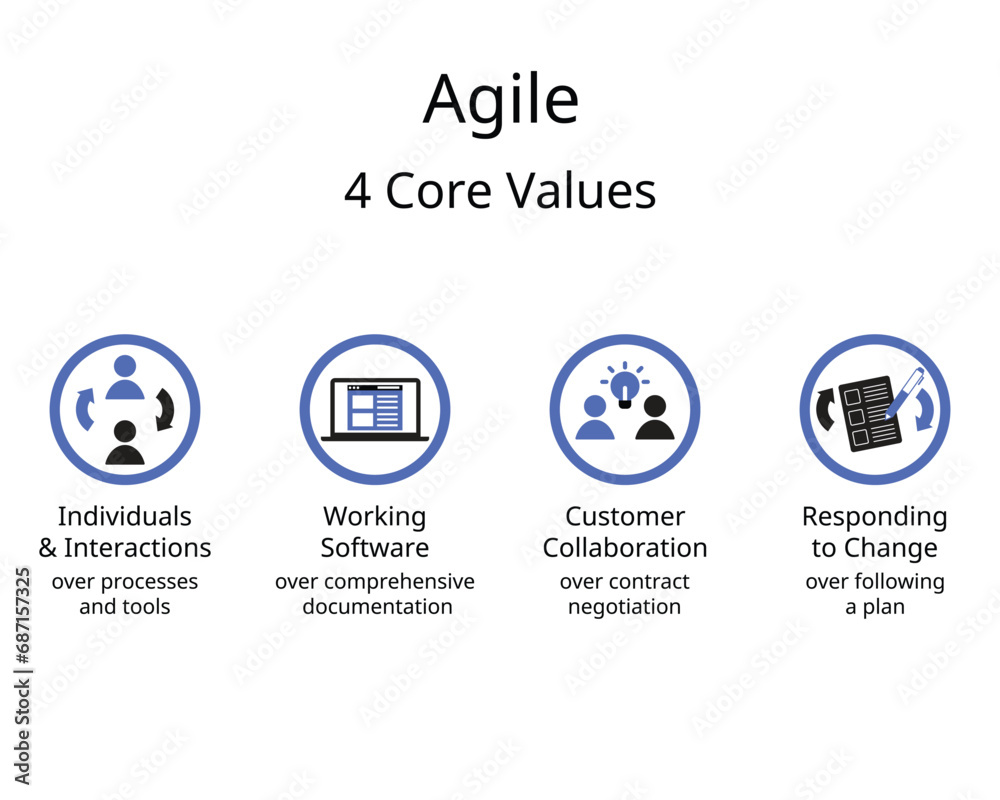 Agile

4 Core Values

Individuals & Interactions
over processes and tools

Working Software
over comprehensive documentation

Customer Collaboration
over contract negotiation

Responding to Change
over following a plan

Adobe Stock | #687157325